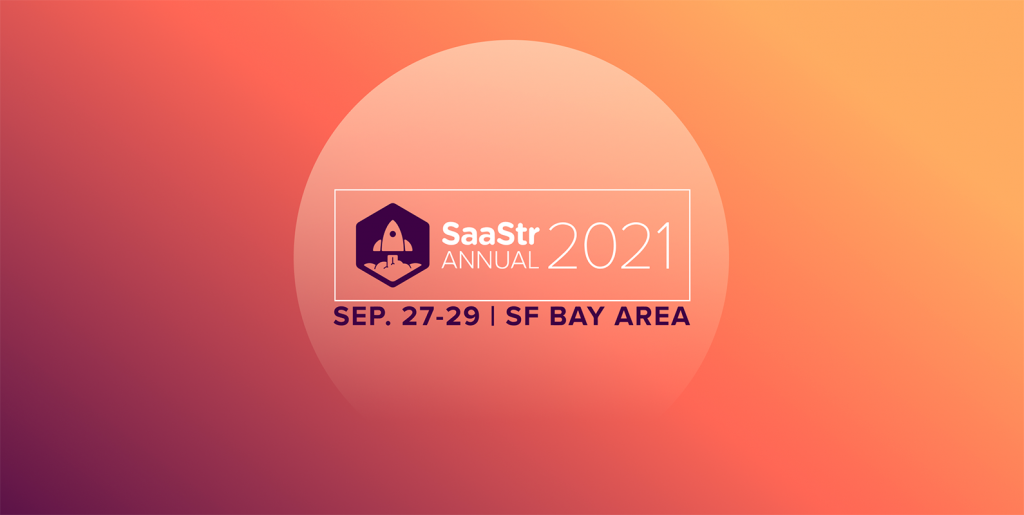 SaaStr ANNUAL 2021

SEP. 27-29 | SF BAY AREA